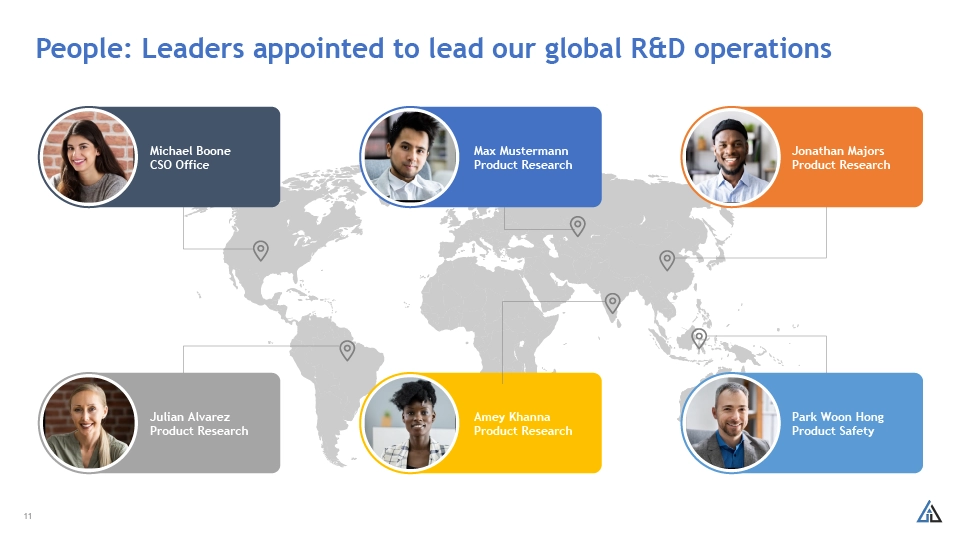 People: Leaders appointed to lead our global R&D operations

Michael Boone
CSO Office

Max Mustermann
Product Research

Jonathan Majors
Product Research

Julian Alvarez
Product Research

Amey Khanna
Product Research

Park Woon Hong
Product Safety

11